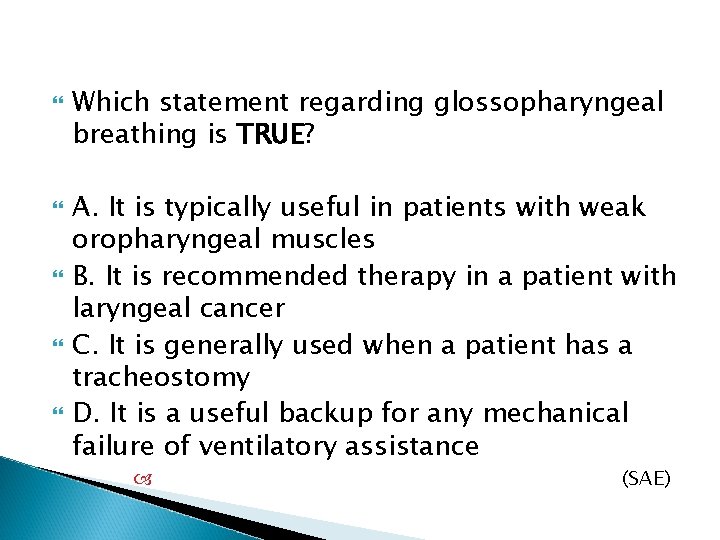 Which statement regarding glossopharyngeal breathing is TRUE?

A. It is typically useful in patients with weak oropharyngeal muscles

B. It is recommended therapy in a patient with laryngeal cancer

C. It is generally used when a patient has a tracheostomy

D. It is a useful backup for any mechanical failure of ventilatory assistance

(SAE)